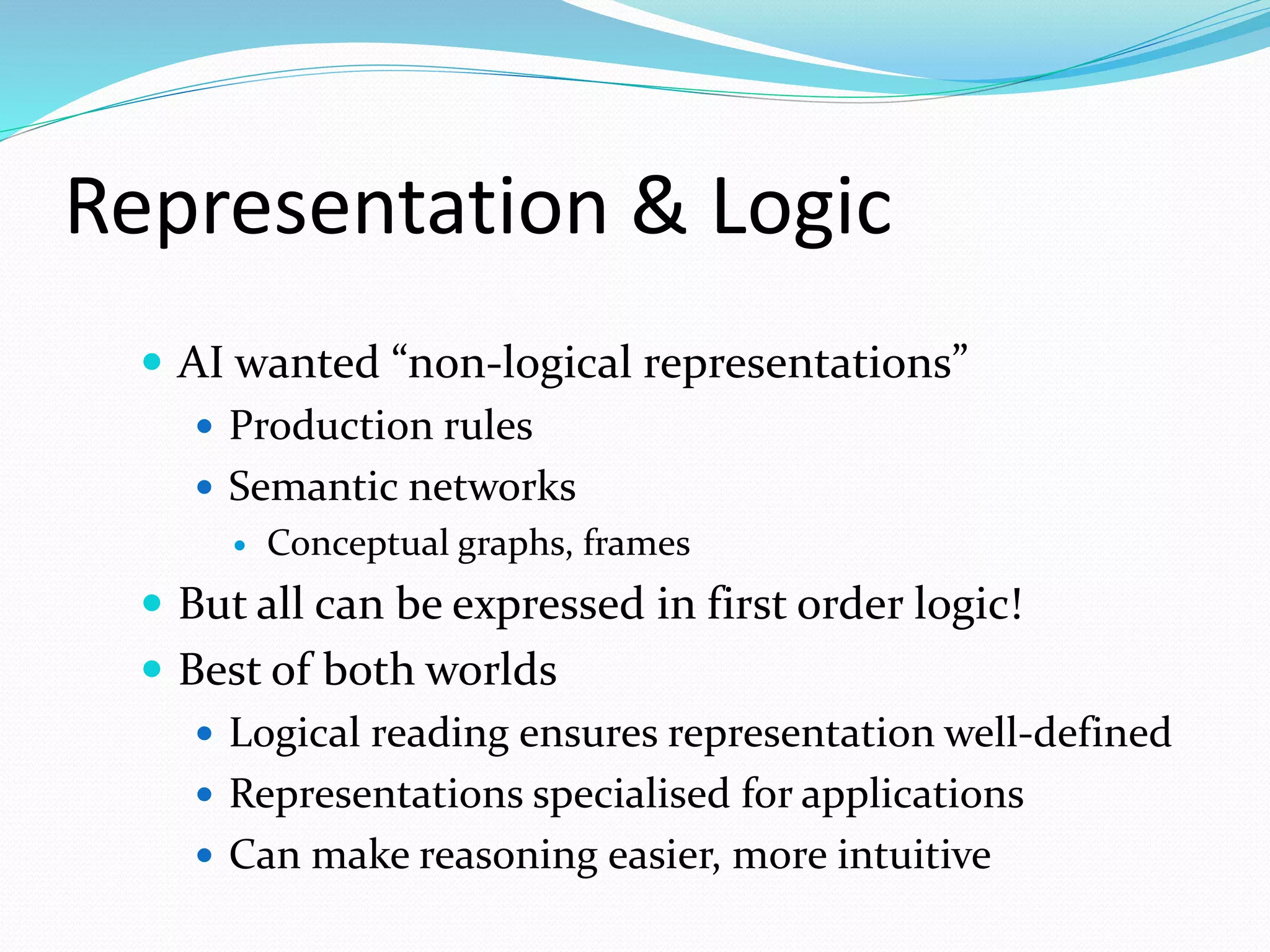 Representation & Logic

- AI wanted “non-logical representations”
  - Production rules
  - Semantic networks
    - Conceptual graphs, frames
- But all can be expressed in first order logic!
- Best of both worlds
  - Logical reading ensures representation well-defined
  - Representations specialised for applications
  - Can make reasoning easier, more intuitive